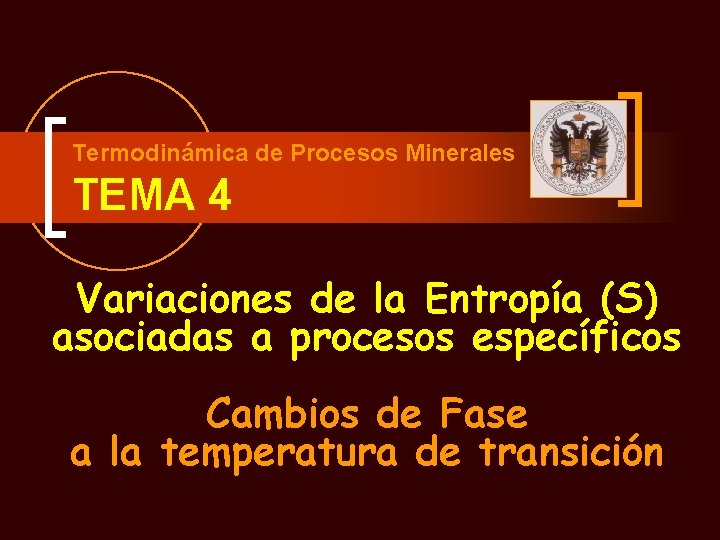 Termodinámica de Procesos Minerales

TEMA 4

Variaciones de la Entropía (S) asociadas a procesos específicos

Cambios de Fase a la temperatura de transición